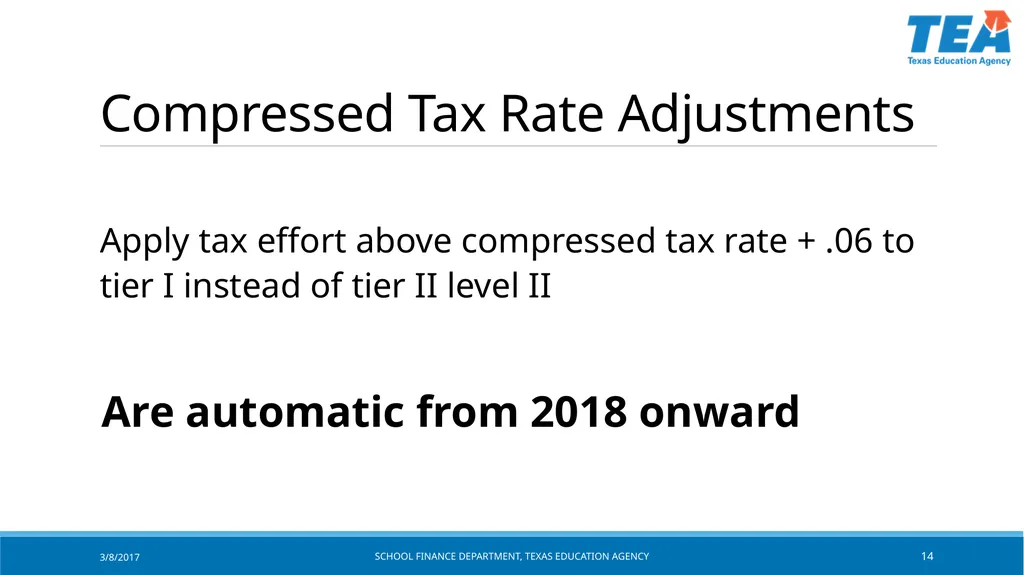 TEA
Texas Education Agency

Compressed Tax Rate Adjustments

Apply tax effort above compressed tax rate + .06 to tier I instead of tier II level II

Are automatic from 2018 onward

3/8/2017

SCHOOL FINANCE DEPARTMENT, TEXAS EDUCATION AGENCY

14